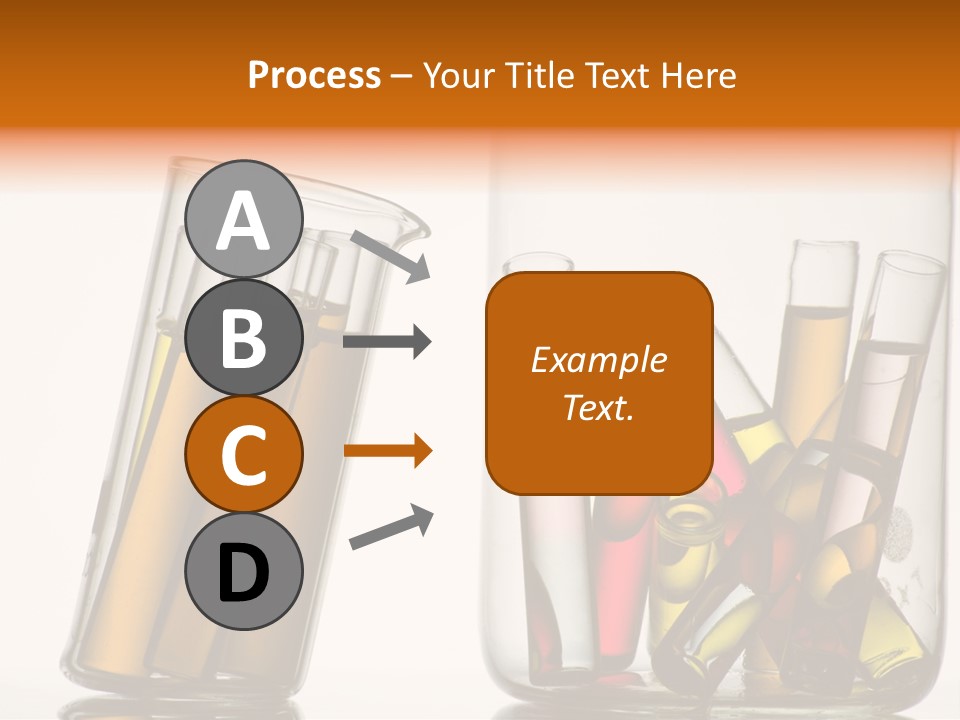 Process – Your Title Text Here

A

B

C

D

Example Text.